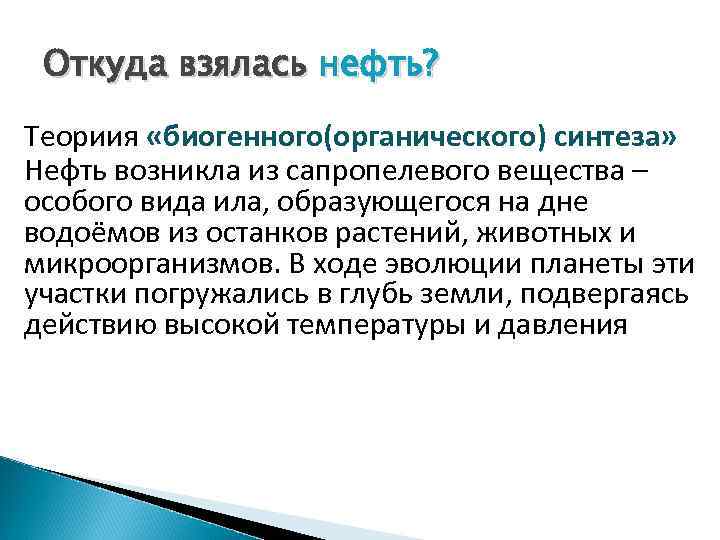 Откуда взялась нефть?

Теориия «биогенного(органического) синтеза» Нефть возникла из сапропелевого вещества – особого вида ила, образующегося на дне водоёмов из останков растений, животных и микроорганизмов. В ходе эволюции планеты эти участки погружались в глубь земли, подвергаясь действию высокой температуры и давления